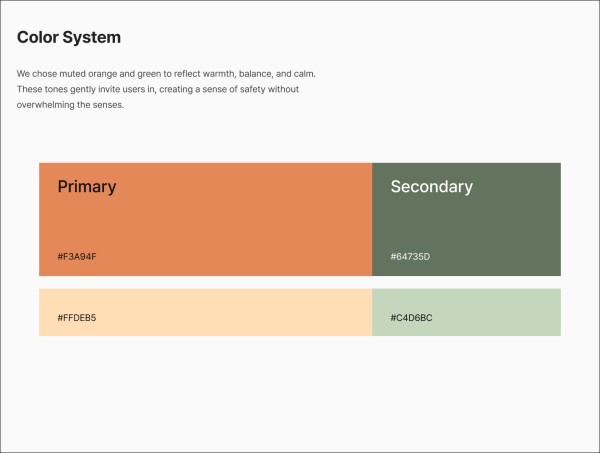 Color System

We chose muted orange and green to reflect warmth, balance, and calm. These tones gently invite users in, creating a sense of safety without overwhelming the senses.

Primary

#F3A94F

Secondary

#64735D

#FFDEB5

#C4D6BC